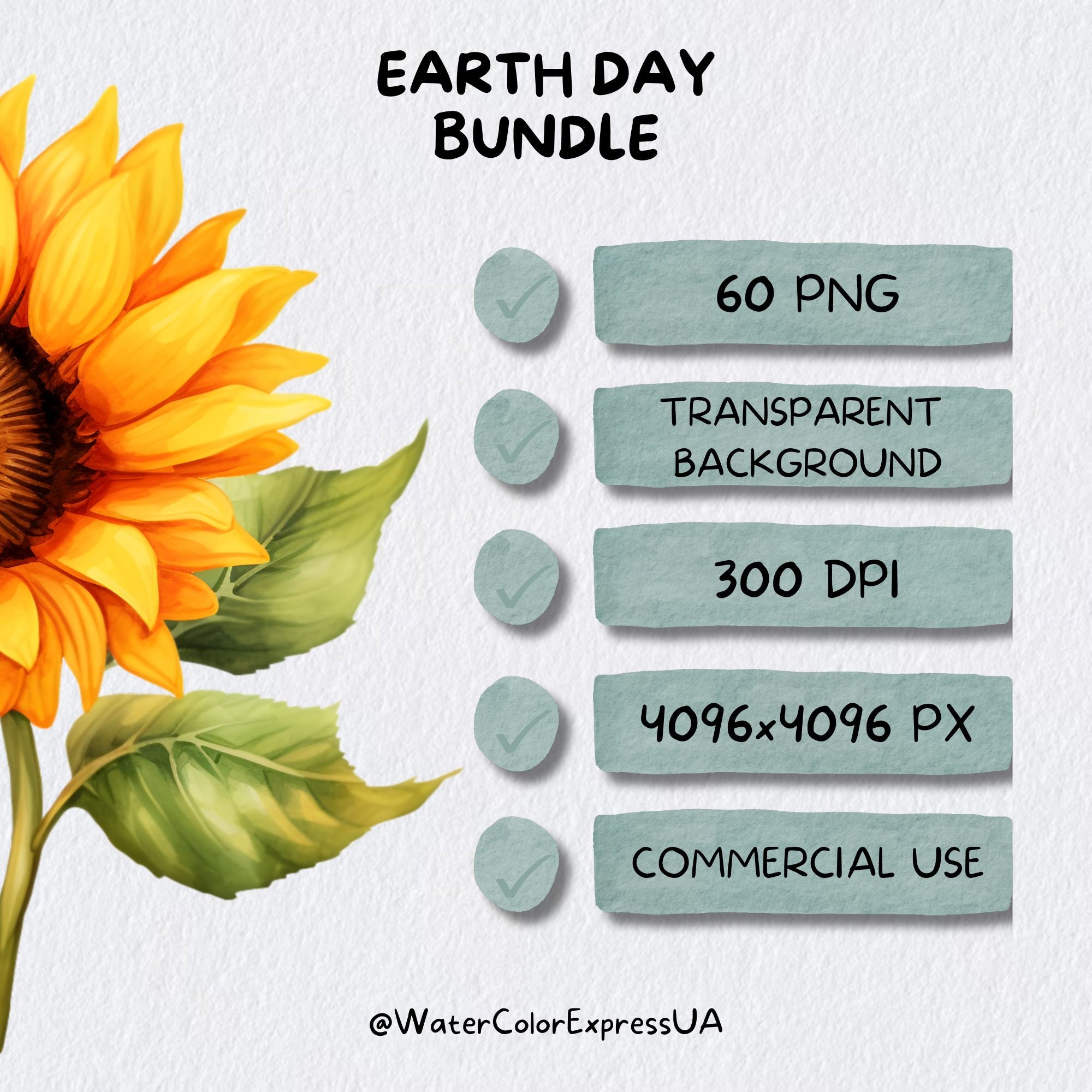 EARTH DAY
BUNDLE

60 PNG

TRANSPARENT BACKGROUND

300 DPI

4096x4096 PX

COMMERCIAL USE

@WaterColorExpressUA